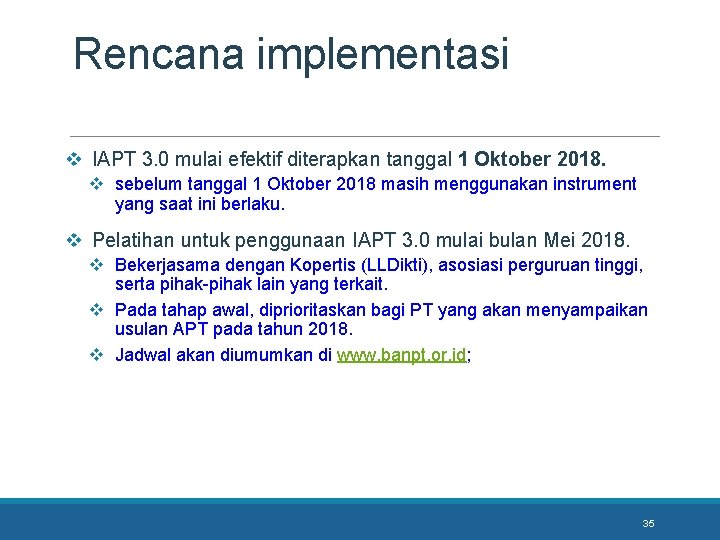 Rencana implementasi

❖ IAPT 3.0 mulai efektif diterapkan tanggal 1 Oktober 2018.

❖ sebelum tanggal 1 Oktober 2018 masih menggunakan instrument yang saat ini berlaku.

❖ Pelatihan untuk penggunaan IAPT 3.0 mulai bulan Mei 2018.

❖ Bekerjasama dengan Kopertis (LLDikti), asosiasi perguruan tinggi, serta pihak-pihak lain yang terkait.

❖ Pada tahap awal, diprioritaskan bagi PT yang akan menyampaikan usulan APT pada tahun 2018.

❖ Jadwal akan diumumkan di www.banpt.or.id;

35